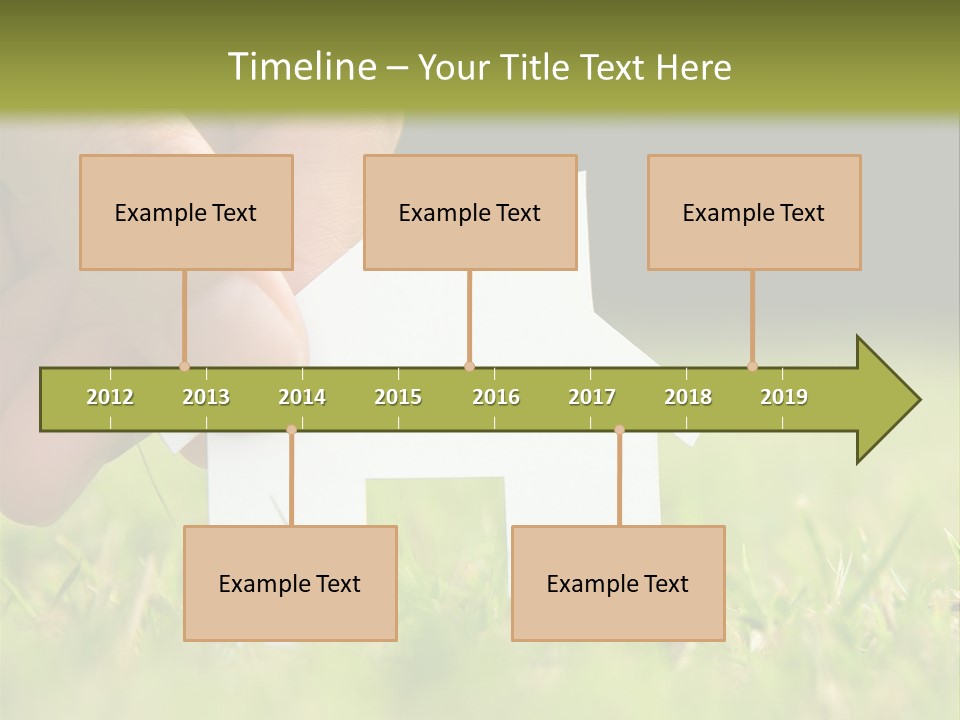 Timeline – Your Title Text Here

Example Text

Example Text

Example Text

2012 2013 2014 2015 2016 2017 2018 2019

Example Text

Example Text